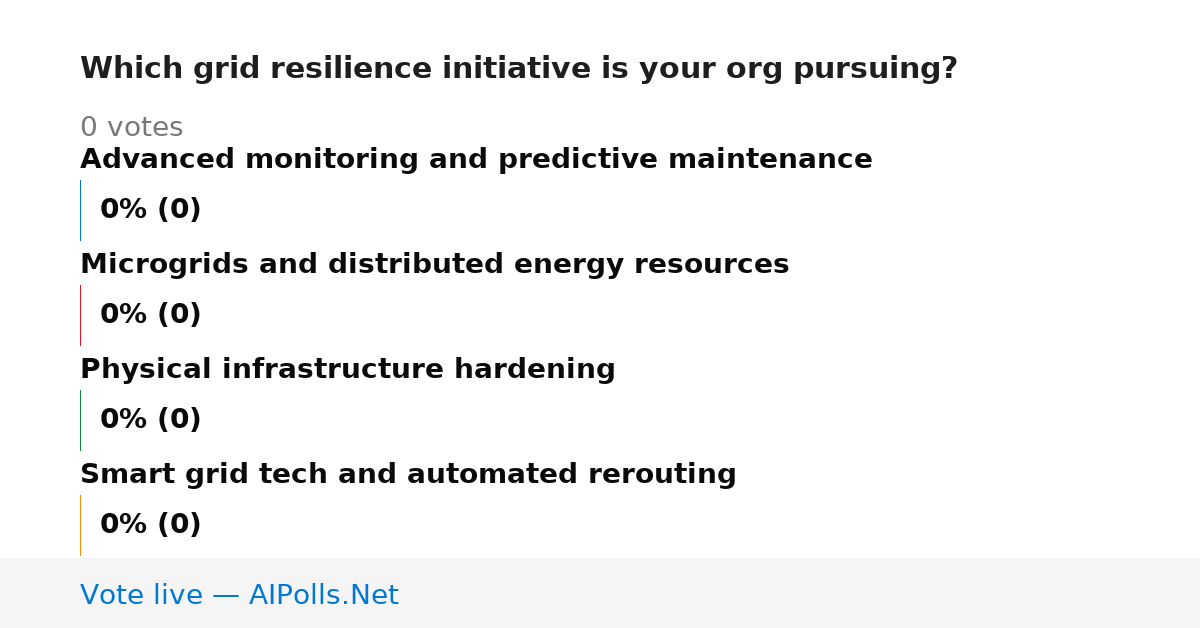 Which grid resilience initiative is your org pursuing?

0 votes

Advanced monitoring and predictive maintenance

0% (0)

Microgrids and distributed energy resources

0% (0)

Physical infrastructure hardening

0% (0)

Smart grid tech and automated rerouting

0% (0)

Vote live — AIPolls.Net